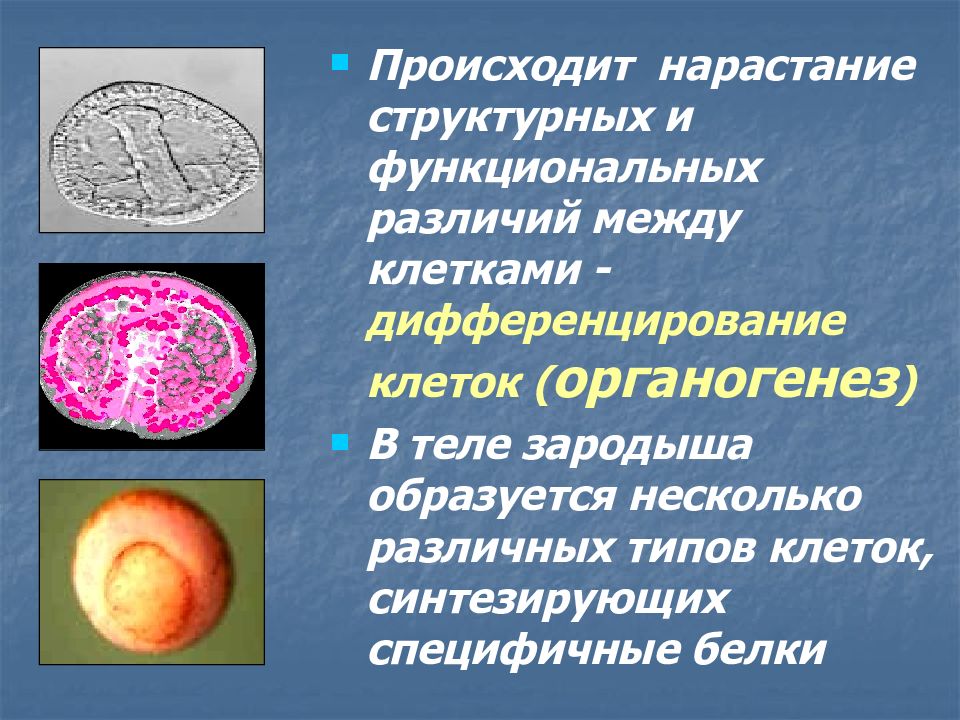 Происходит нарастание структурных и функциональных различий между клетками - дифференцирование клеток (органогенез)

В теле зародыша образуется несколько различных типов клеток, синтезирующих специфичные белки